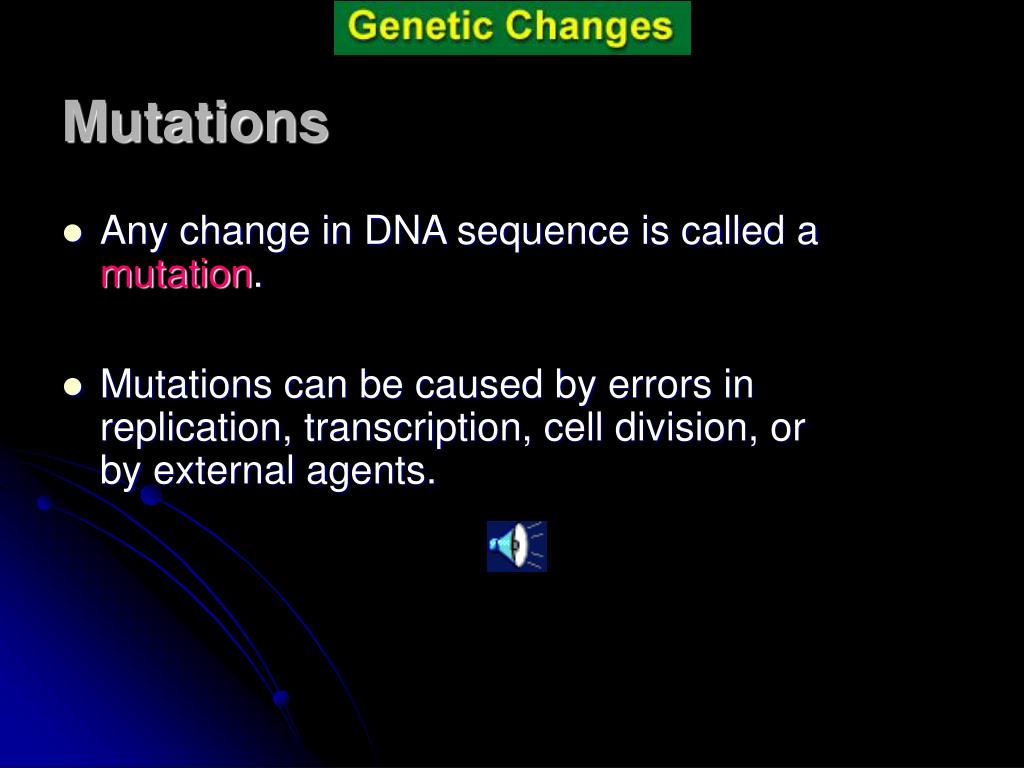 Genetic Changes

Mutations

Any change in DNA sequence is called a mutation.

Mutations can be caused by errors in replication, transcription, cell division, or by external agents.